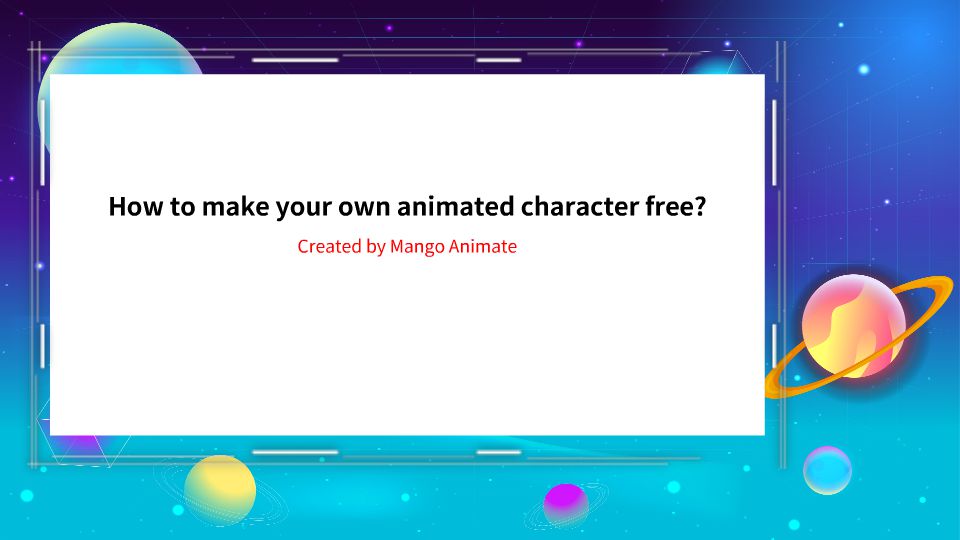 How to make your own animated character free?
Created by Mango Animate